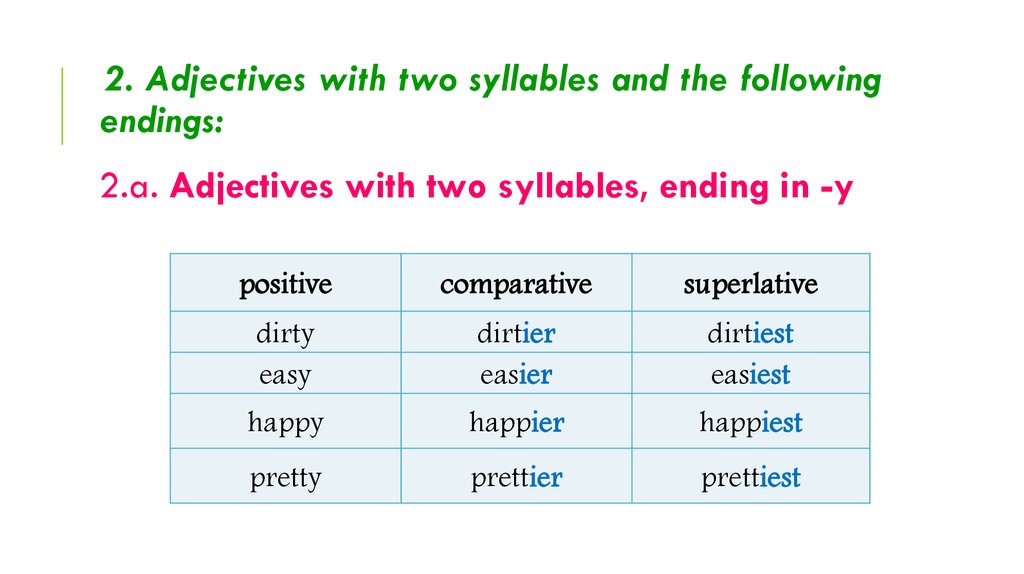 2. Adjectives with two syllables and the following endings:

2.a. Adjectives with two syllables, ending in -y

| positive | comparative | superlative |
|---|---|---|
| dirty | dirtier | dirtiest |
| easy | easier | easiest |
| happy | happier | happiest |
| pretty | prettier | prettiest |